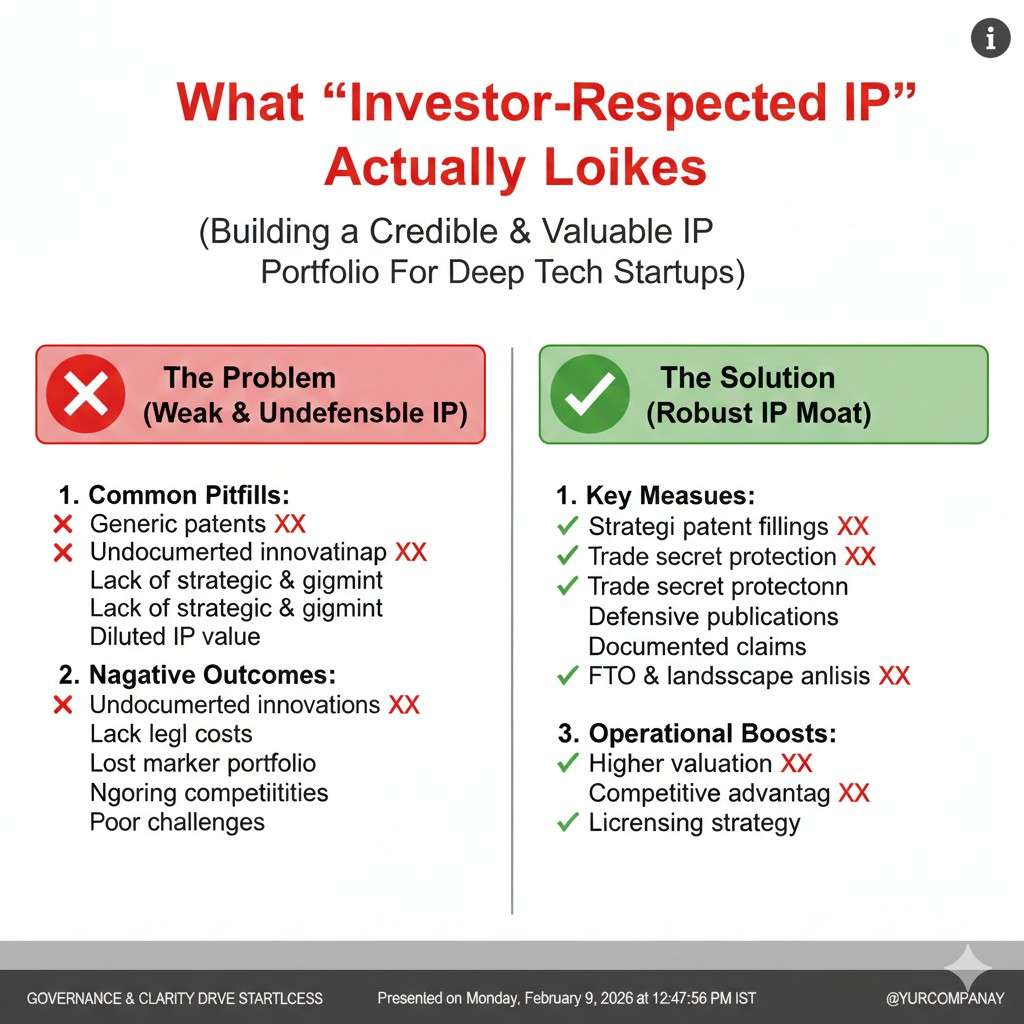 What “Investor-Respected IP” Actually Loikes

(Building a Credible & Valuable IP Portfolio For Deep Tech Startups)

The Problem
(Weak & Undefensble IP)

1. Common Pitfills:
Generic patents XX
Undocumerted innovatinap XX
Lack of strategic & gigmint
Lack of strategic & gigmint
Diluted IP value

2. Nagative Outcomes:
Undocumerted innovations XX
Lack legl costs
Lost marker portfolio
Ngoring competiitities
Poor challenges

The Solution
(Robust IP Moat)

1. Key Measues:
Strategi patent fillings XX
Trade secret protection XX
Trade secret protectonn
Defensive publications
Documented claims
FTO & landsscape anlisis XX

3. Operational Boosts:
Higher valuation XX
Competitive advantag XX
Licrensing strategy

GOVERNANCE & CLARITY DRVE STARTLCESS
Presented on Monday, February 9, 2026 at 12:47:56 PM IST
@YURCOMPANAY